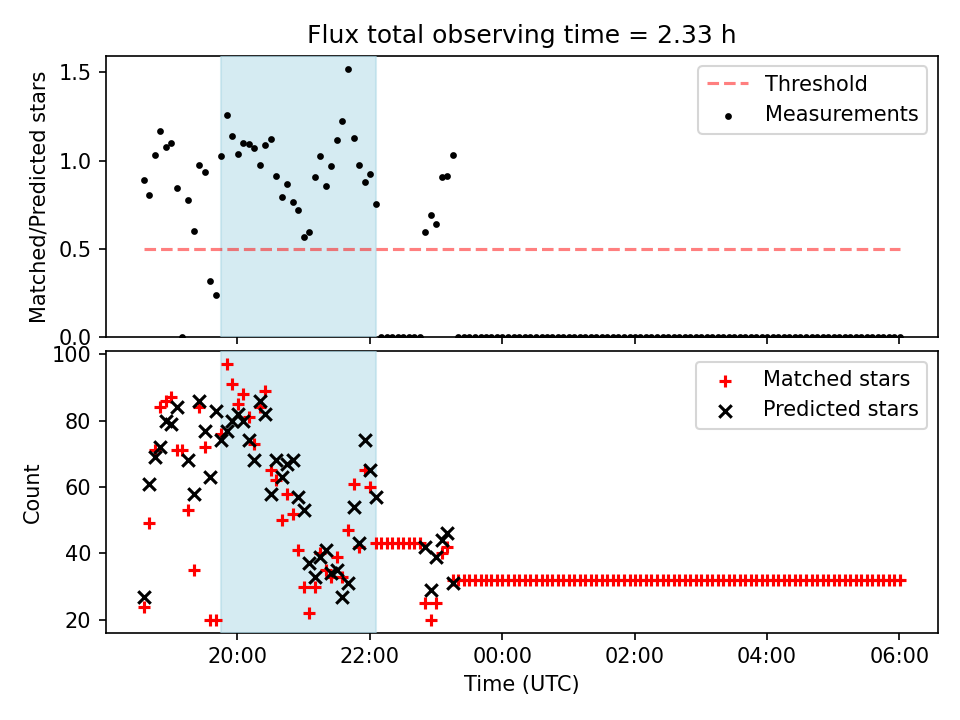 Flux total observing time = 2.33 h

Matched/Predicted stars

1.5
1.0
0.5
0.0

Threshold
Measurements

Count

100
80
60
40
20

Matched stars
Predicted stars

20:00
22:00
00:00
02:00
04:00
06:00

Time (UTC)